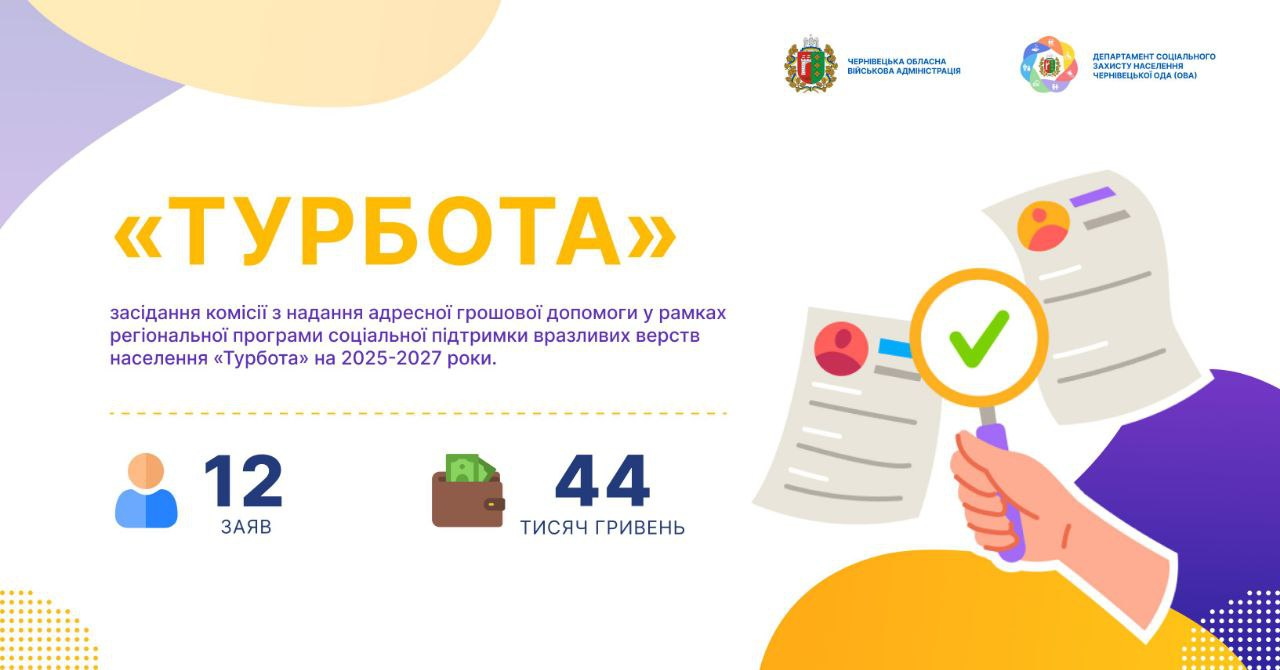 ЧЕРНІВЕЦЬКА ОБЛАСНА ВІЙСЬКОВА АДМІНІСТРАЦІЯ

ДЕПАРТАМЕНТ СОЦІАЛЬНОГО ЗАХИСТУ НАСЕЛЕННЯ ЧЕРНІВЕЦЬКОЇ ОДА (ОВА)

«ТУРБОТА»

засідання комісії з надання адресної грошової допомоги у рамках регіональної програми соціальної підтримки вразливих верств населення «Турбота» на 2025-2027 роки.

12
ЗАЯВ

44
ТИСЯЧ ГРИВЕНЬ